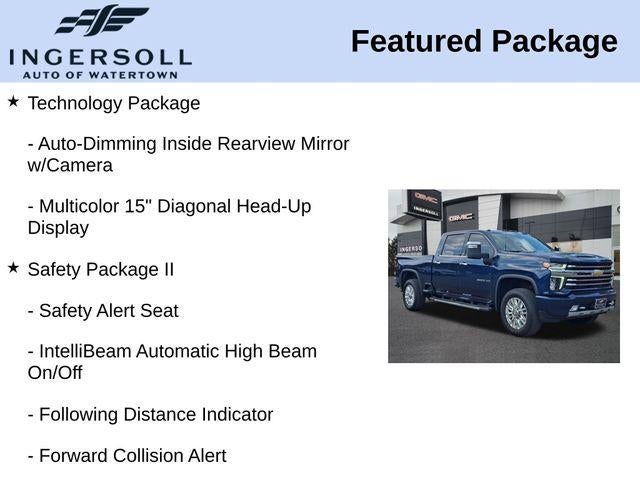 INGERSOLL
AUTO OF WATERTOWN

Featured Package

★ Technology Package

- Auto-Dimming Inside Rearview Mirror w/Camera

- Multicolor 15" Diagonal Head-Up Display

★ Safety Package II

- Safety Alert Seat

- IntelliBeam Automatic High Beam On/Off

- Following Distance Indicator

- Forward Collision Alert

GMC
INGERSOLL
GMC
INGERSO